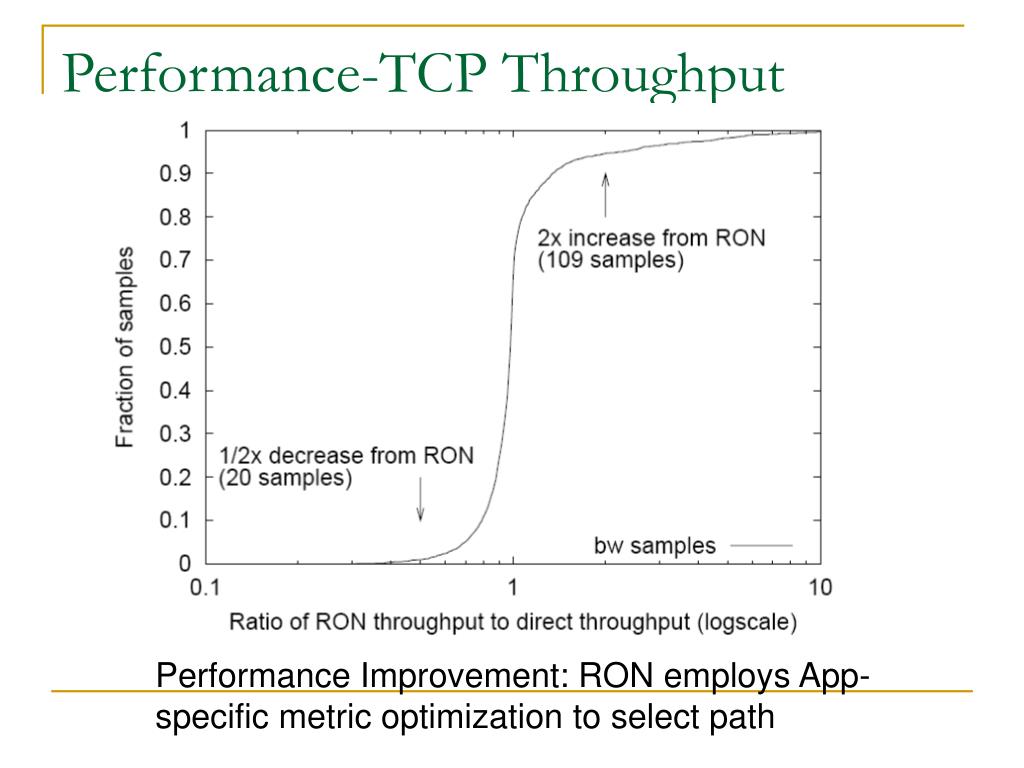 Performance-TCP Throughput

Fraction of samples

1
0.9
0.8
0.7
0.6
0.5
0.4
0.3
0.2
0.1
0

2x increase from RON (109 samples)

1/2x decrease from RON (20 samples)

bw samples

0.1
1
10

Ratio of RON throughput to direct throughput (logscale)

Performance Improvement: RON employs App-specific metric optimization to select path